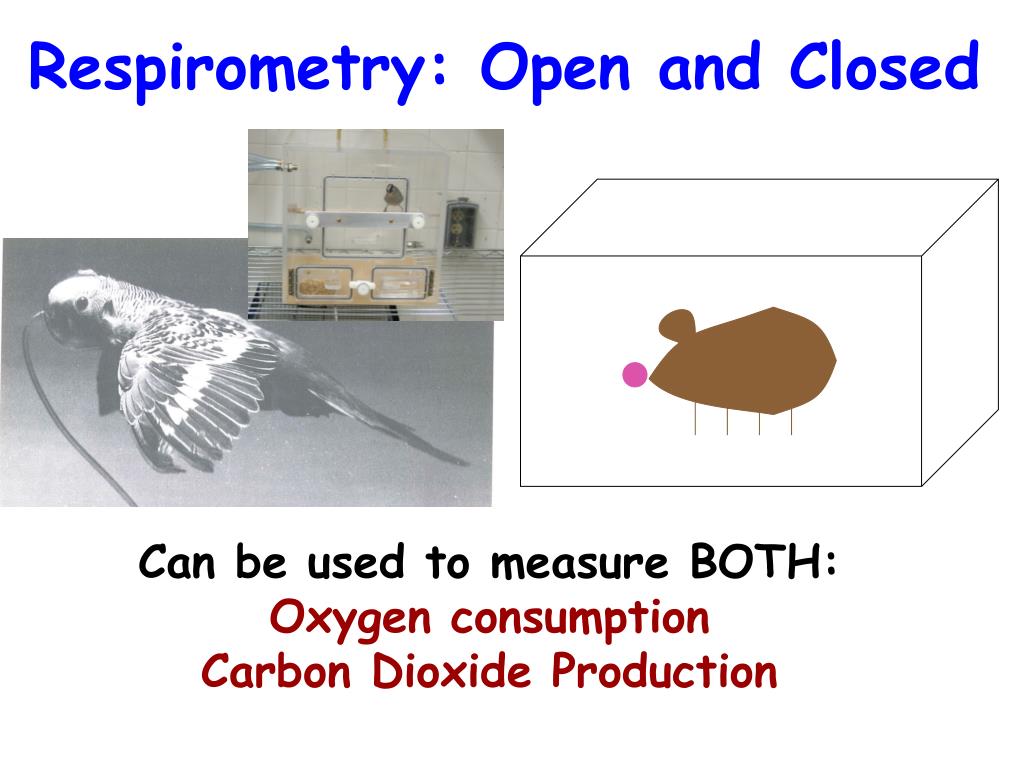 Respirometry: Open and Closed

Can be used to measure BOTH:
Oxygen consumption
Carbon Dioxide Production